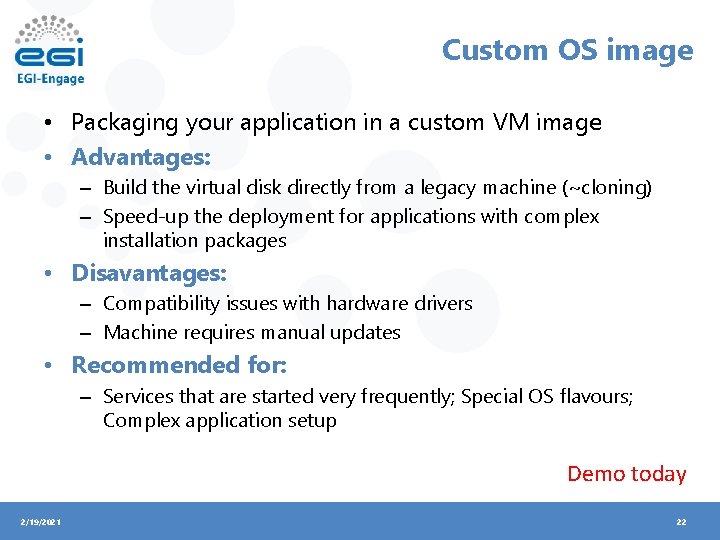 egi
EGI-Engage

Custom OS image

• Packaging your application in a custom VM image
• Advantages:
– Build the virtual disk directly from a legacy machine (~cloning)
– Speed-up the deployment for applications with complex installation packages
• Disavantages:
– Compatibility issues with hardware drivers
– Machine requires manual updates
• Recommended for:
– Services that are started very frequently; Special OS flavours; Complex application setup

Demo today

2/19/2021

22